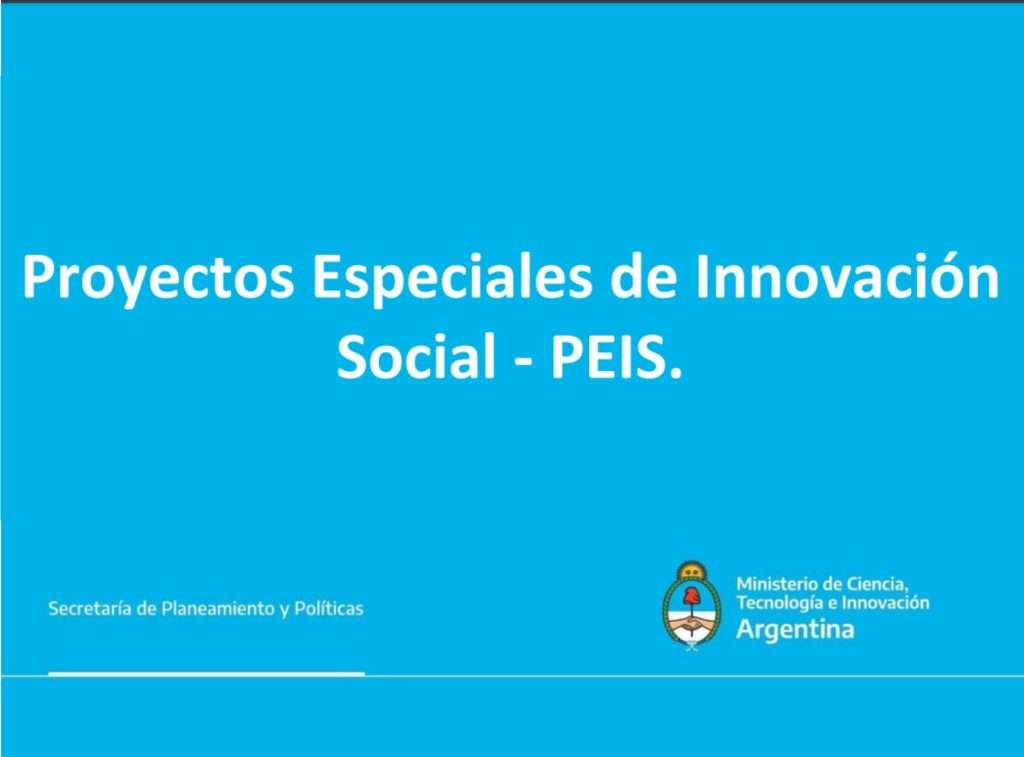 Proyectos Especiales de Innovación Social - PEIS.

Secretaría de Planeamiento y Políticas

Ministerio de Ciencia, Tecnología e Innovación
Argentina